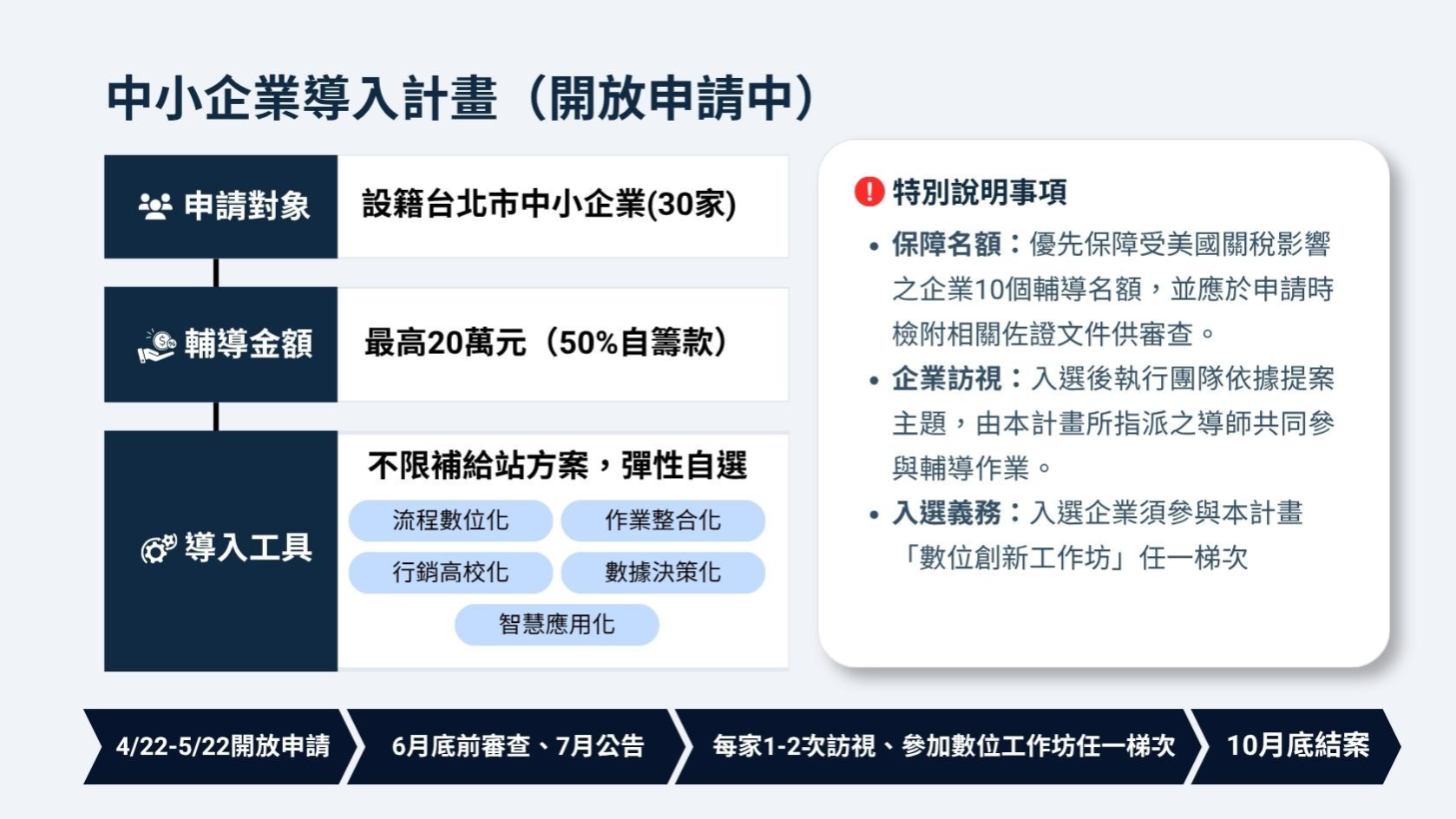 中小企業導入計畫（開放申請中）

申請對象
設籍台北市中小企業(30家)

輔導金額
最高20萬元（50%自籌款）

導入工具
不限補給站方案，彈性自選
流程數位化
作業整合化
行銷高校化
數據決策化
智慧應用化

特別說明事項
• 保障名額：優先保障受美國關稅影響之企業10個輔導名額，並應於申請時檢附相關佐證文件供審查。
• 企業訪視：入選後執行團隊依據提案主題，由本計畫所指派之導師共同參與輔導作業。
• 入選義務：入選企業須參與本計畫「數位創新工作坊」任一梯次

4/22-5/22開放申請
6月底前審查、7月公告
每家1-2次訪視、參加數位工作坊任一梯次
10月底結案